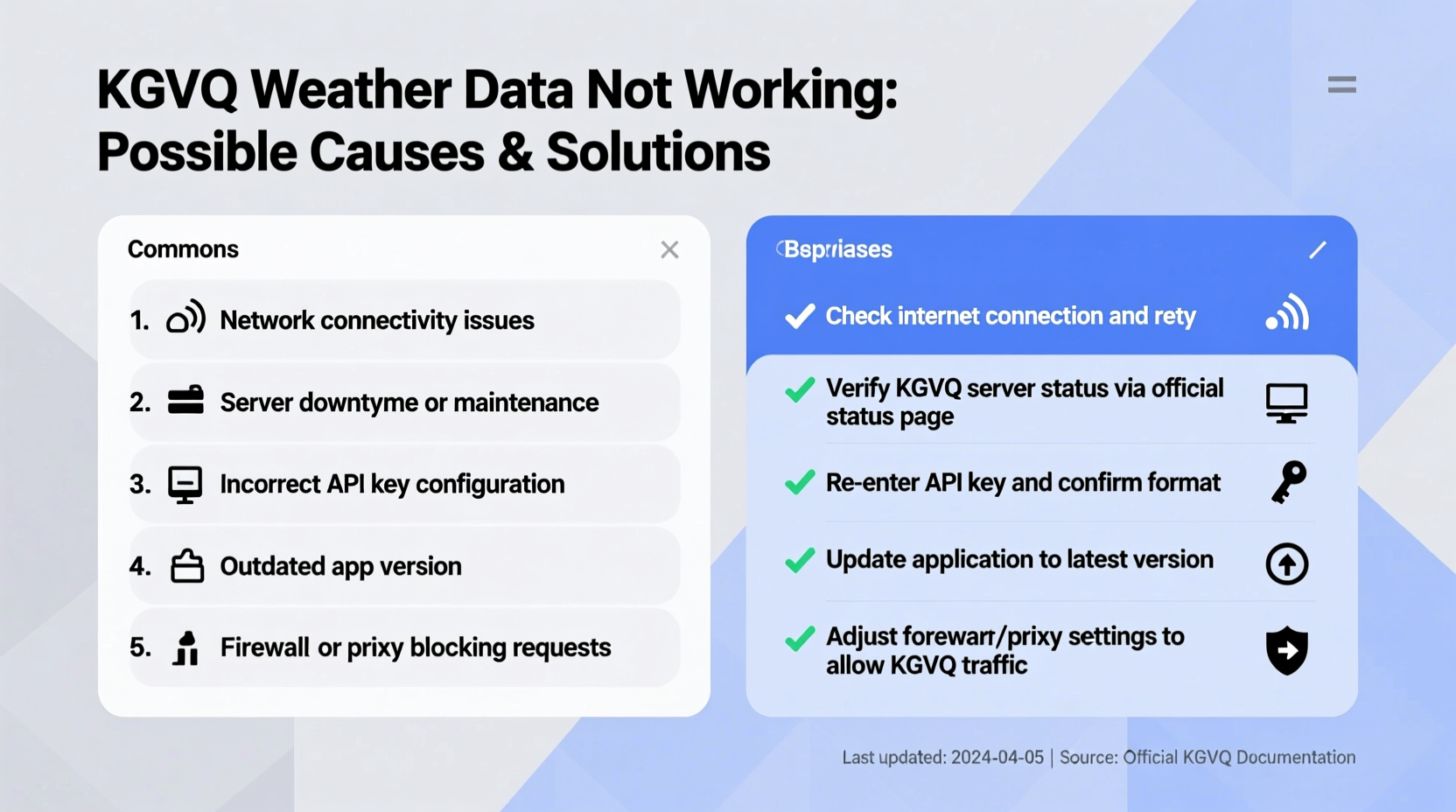 KGVQ Weather Data Not Working: Possible Causes & Solutions

Commons

1. Network connectivity issues

2. Server downtyme or maintenance

3. Incorrect API key configuration

4. Outdated app version

5. Firewall or prixy blocking requests

Bsprıases

Check internet connection and rety

Verify KGVQ server status via official status page

Re-enter API key and confirm format

Update application to latest version

Adjust forewarr/prixy settings to allow KGVQ traffic

Last updated: 2024-04-05 | Source: Official KGVQ Documentation